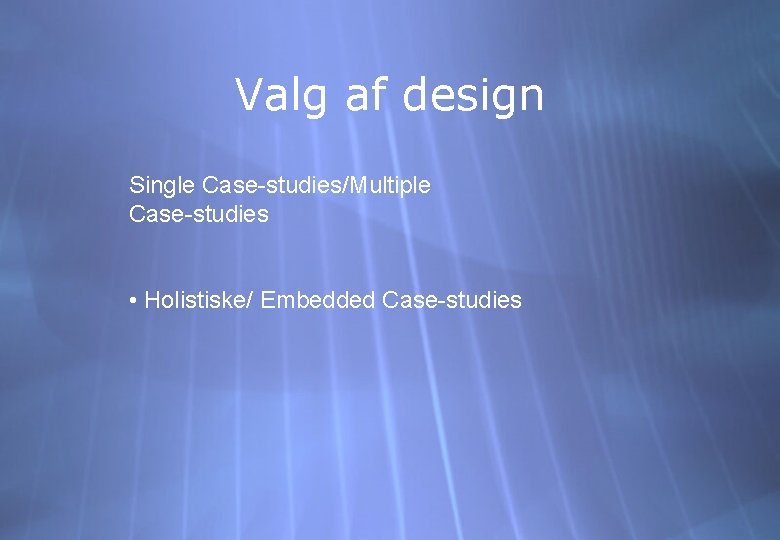 Valg af design

Single Case-studies/Multiple Case-studies

• Holistiske/ Embedded Case-studies